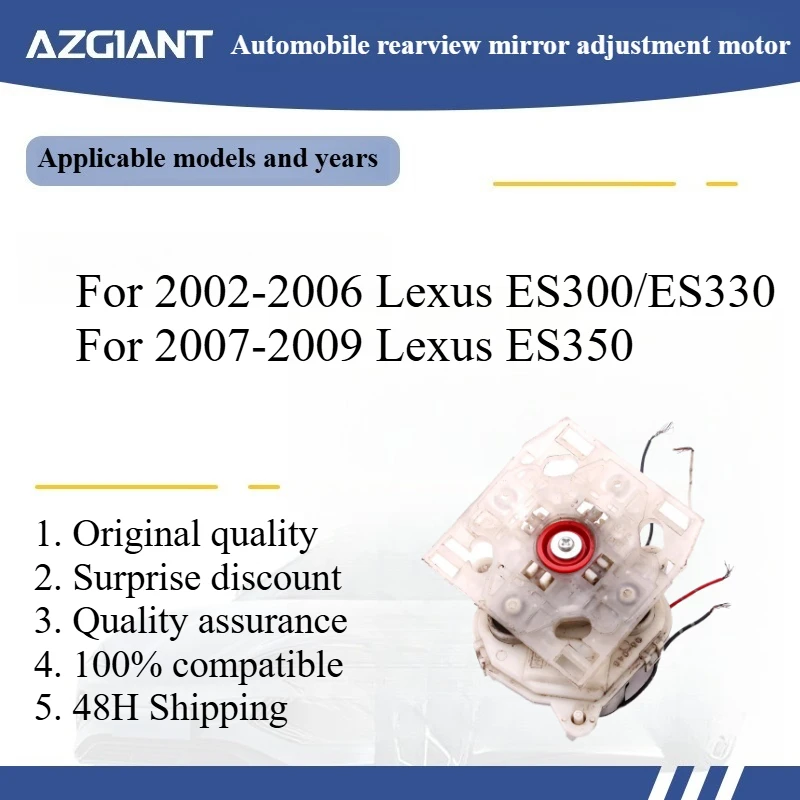 AZGIANT Automobile rearview mirror adjustment motor

Applicable models and years

For 2002-2006 Lexus ES300/ES330
For 2007-2009 Lexus ES350

1. Original quality
2. Surprise discount
3. Quality assurance
4. 100% compatible
5. 48H Shipping